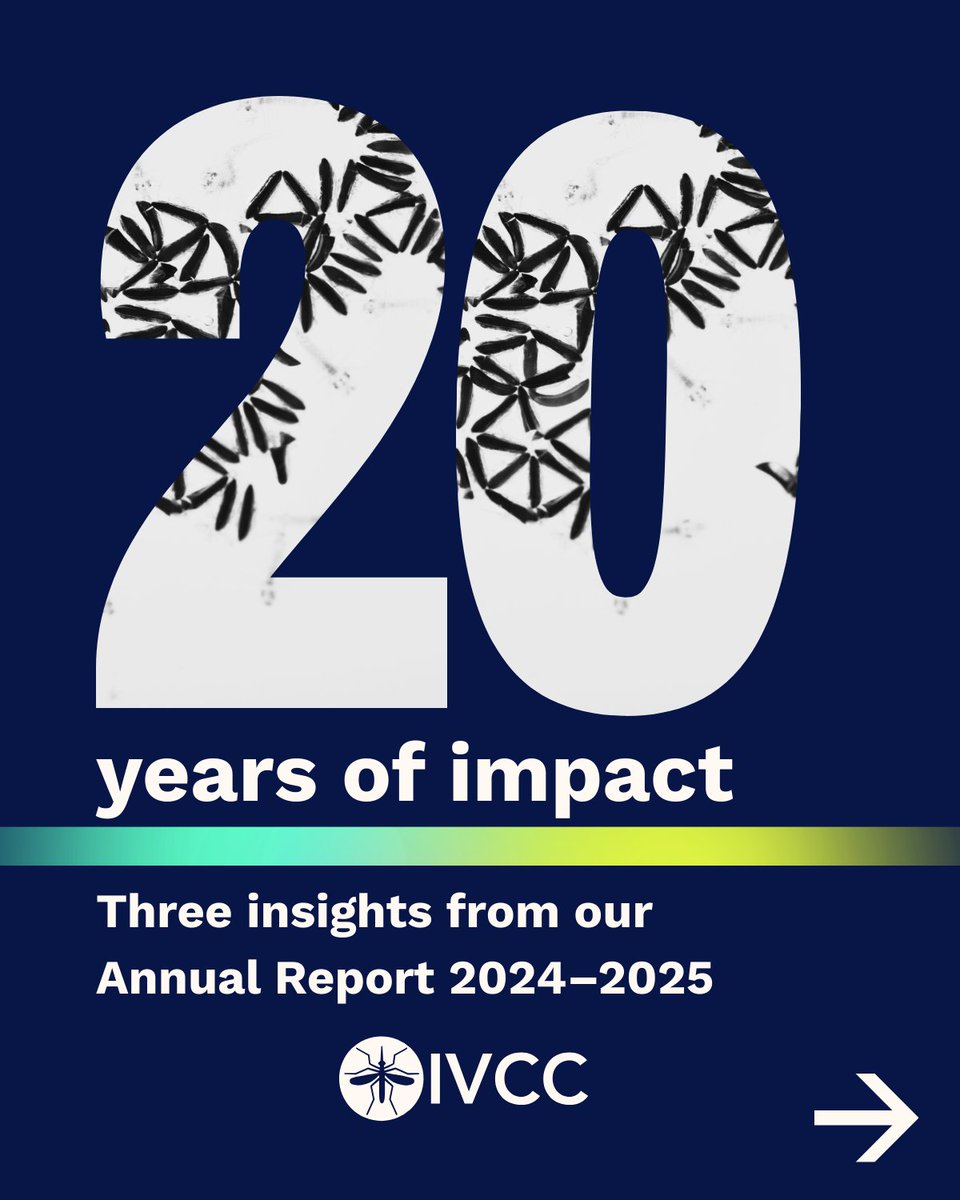 20
years of impact

Three insights from our Annual Report 2024–2025

IVCC